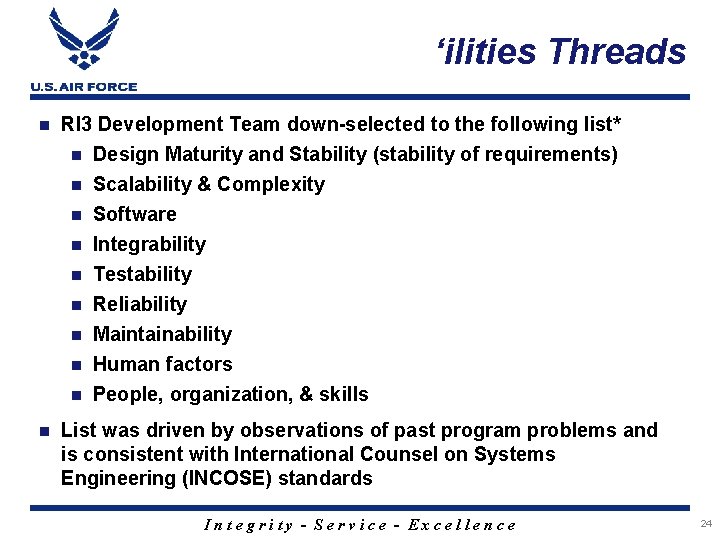 U.S. AIR FORCE

‘ilities Threads

- RI3 Development Team down-selected to the following list*
  - Design Maturity and Stability (stability of requirements)
  - Scalability & Complexity
  - Software
  - Integrability
  - Testability
  - Reliability
  - Maintainability
  - Human factors
  - People, organization, & skills
- List was driven by observations of past program problems and is consistent with International Counsel on Systems Engineering (INCOSE) standards

Integrity - Service - Excellence

24